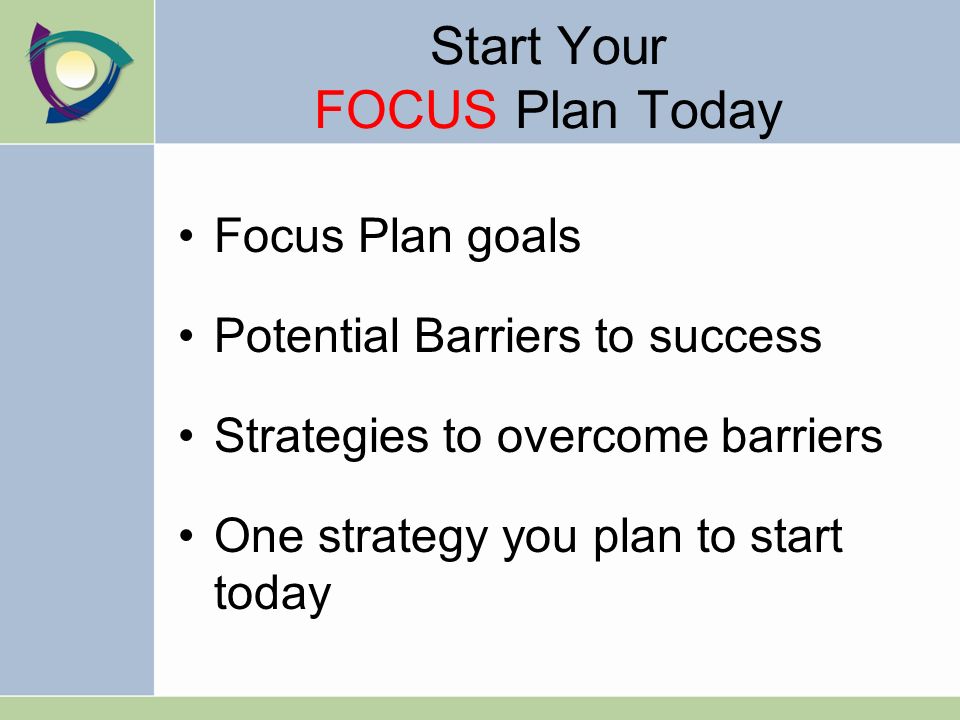 Start Your
FOCUS Plan Today

• Focus Plan goals

• Potential Barriers to success

• Strategies to overcome barriers

• One strategy you plan to start today